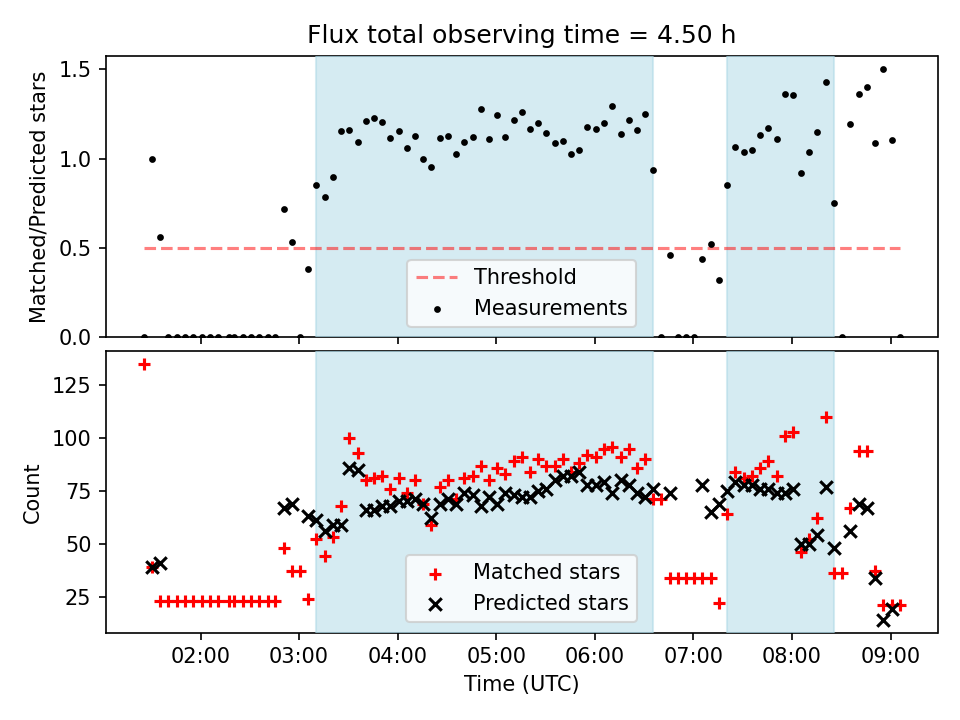 Flux total observing time = 4.50 h

Matched/Predicted stars

1.5
1.0
0.5
0.0

Threshold
Measurements

Count

125
100
75
50
25

Matched stars
Predicted stars

02:00 03:00 04:00 05:00 06:00 07:00 08:00 09:00

Time (UTC)